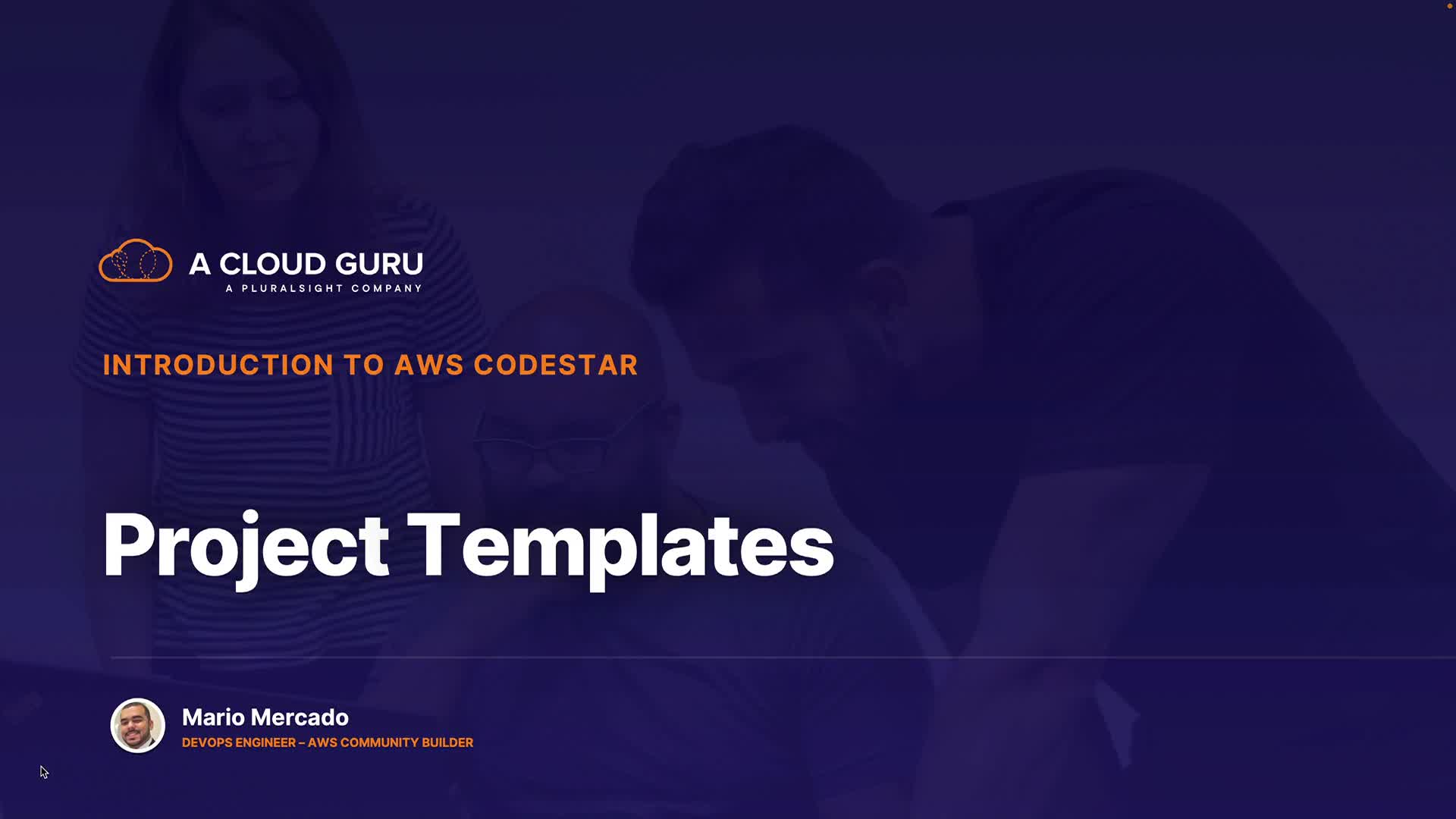 A CLOUD GURU
A PLURALSIGHT COMPANY

INTRODUCTION TO AWS CODESTAR

Project Templates

Mario Mercado
DEVOPS ENGINEER – AWS COMMUNITY BUILDER